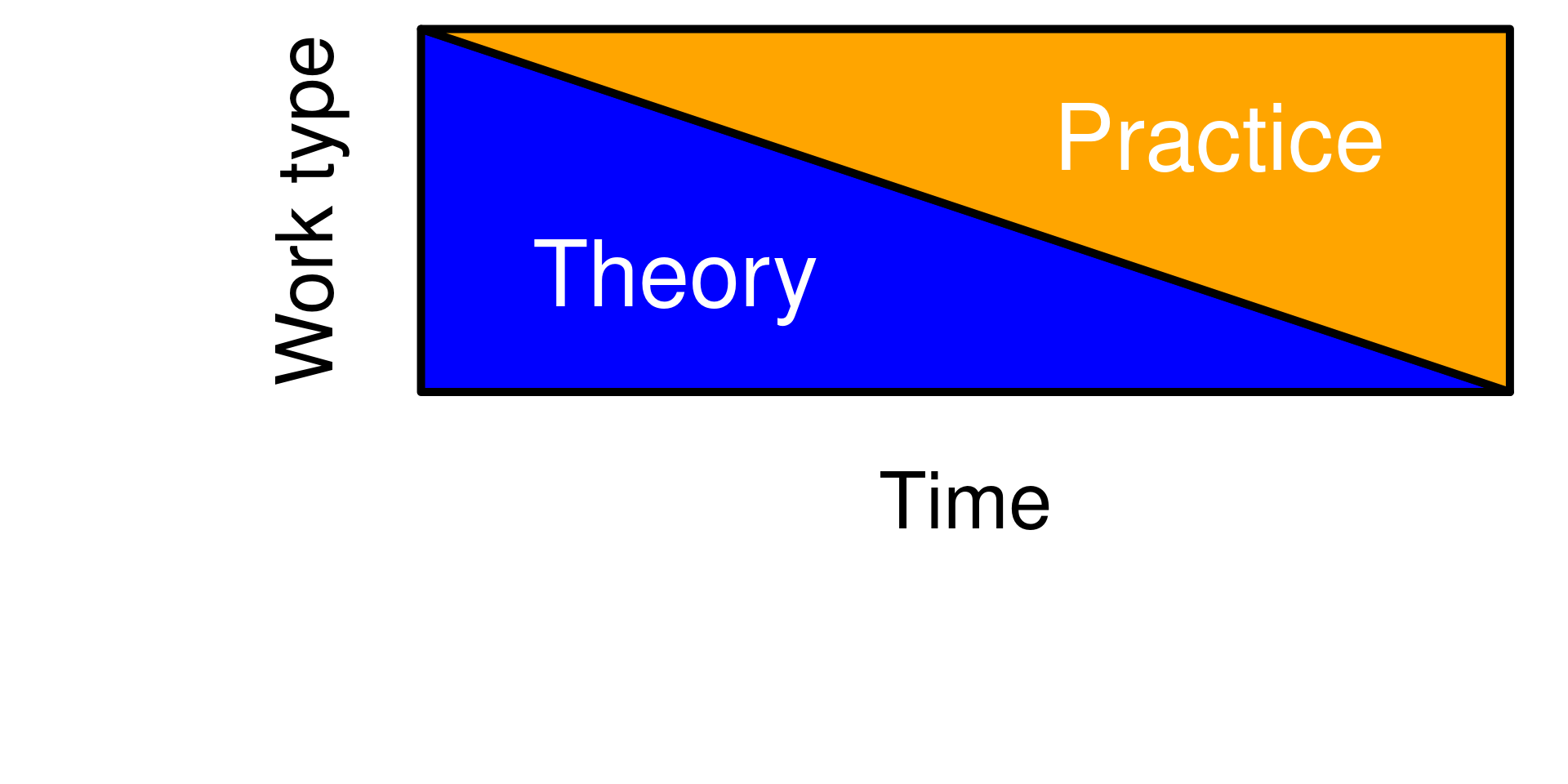 Work type

Practice

Theory

Time